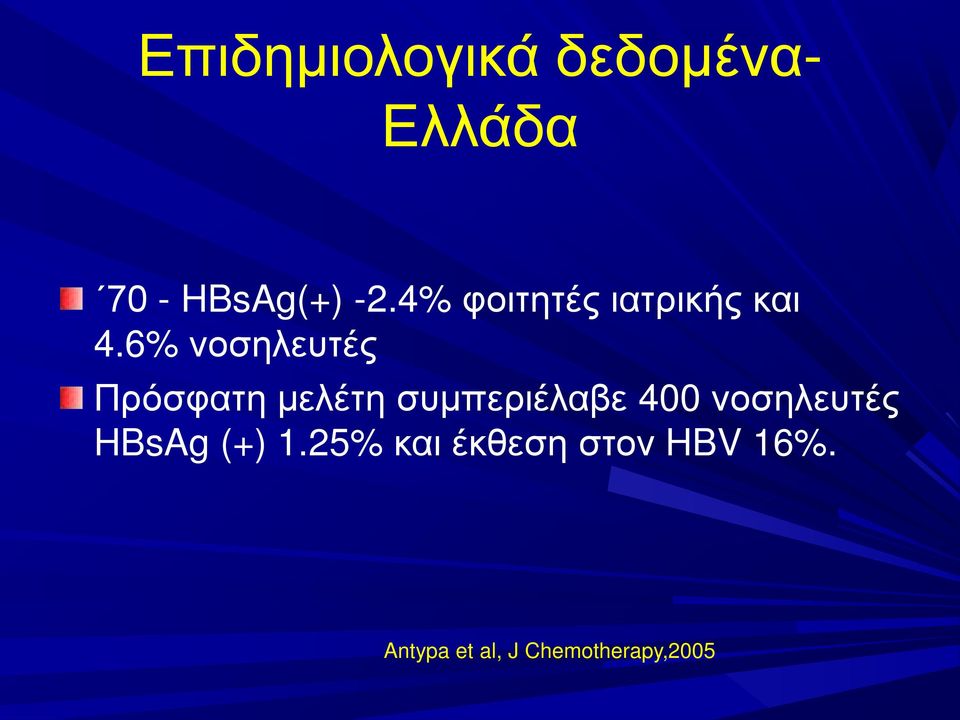 Επιδημιολογικά δεδομένα-Ελλάδα

΄70 - HBsAg(+) -2.4% φοιτητές ιατρικής και 4.6% νοσηλευτές

Πρόσφατη μελέτη συμπεριέλαβε 400 νοσηλευτές HBsAg (+) 1.25% και έκθεση στον HBV 16%.

Antypa et al, J Chemotherapy,2005